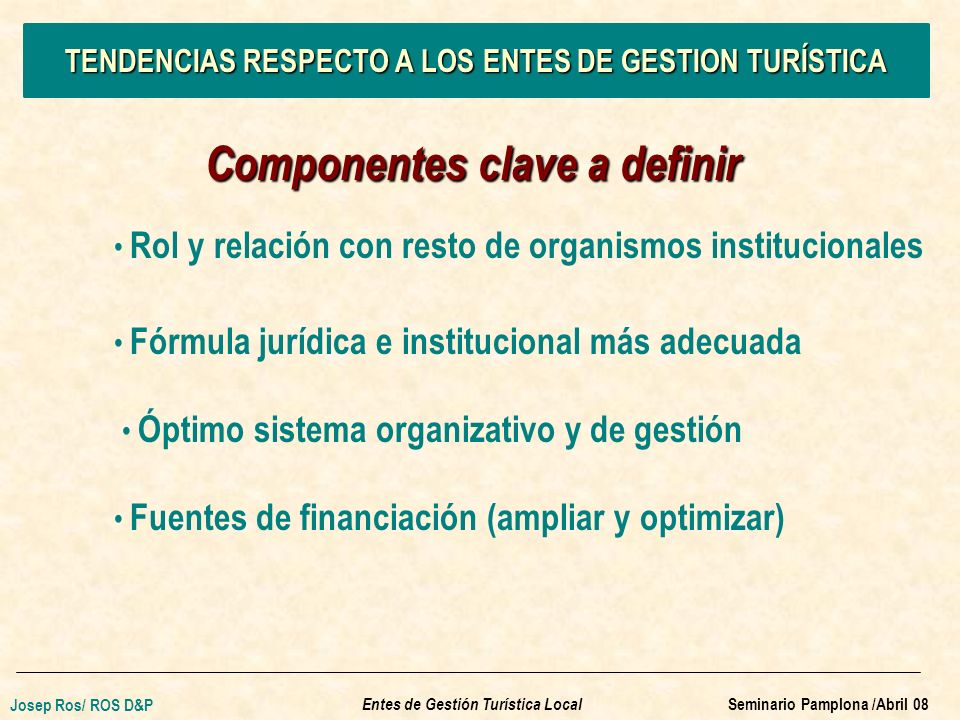 TENDENCIAS RESPECTO A LOS ENTES DE GESTION TURÍSTICA

Componentes clave a definir

• Rol y relación con resto de organismos institucionales

• Fórmula jurídica e institucional más adecuada

• Óptimo sistema organizativo y de gestión

• Fuentes de financiación (ampliar y optimizar)

Josep Ros/ ROS D&P

Entes de Gestión Turística Local

Seminario Pamplona /Abril 08